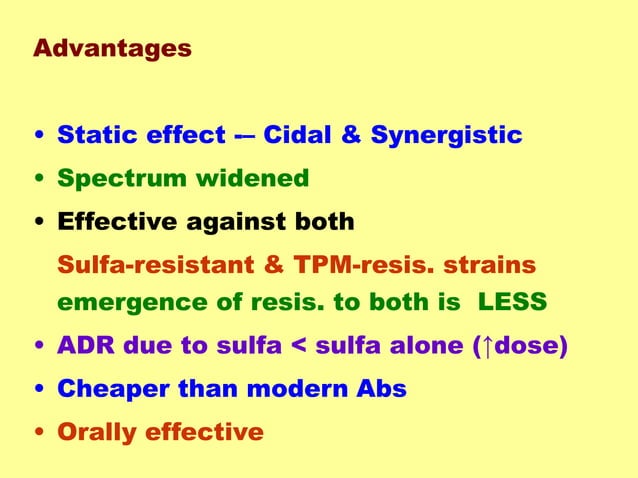 Advantages

• Static effect -– Cidal & Synergistic
• Spectrum widened
• Effective against both
Sulfa-resistant & TPM-resis. strains
emergence of resis. to both is LESS
• ADR due to sulfa < sulfa alone (↑dose)
• Cheaper than modern Abs
• Orally effective